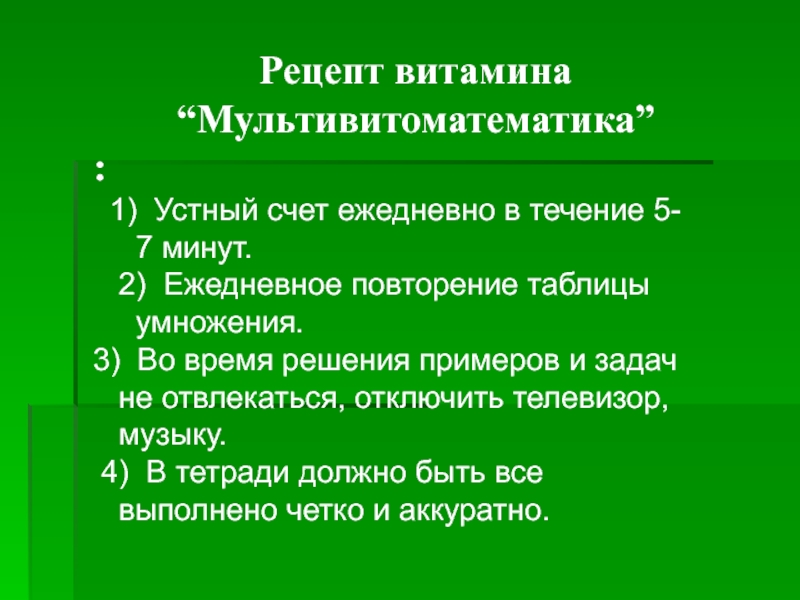 Рецепт витамина “Мультивитоматематика”

:

1) Устный счет ежедневно в течение 5-7 минут.

2) Ежедневное повторение таблицы умножения.

3) Во время решения примеров и задач не отвлекаться, отключить телевизор, музыку.

4) В тетради должно быть все выполнено четко и аккуратно.